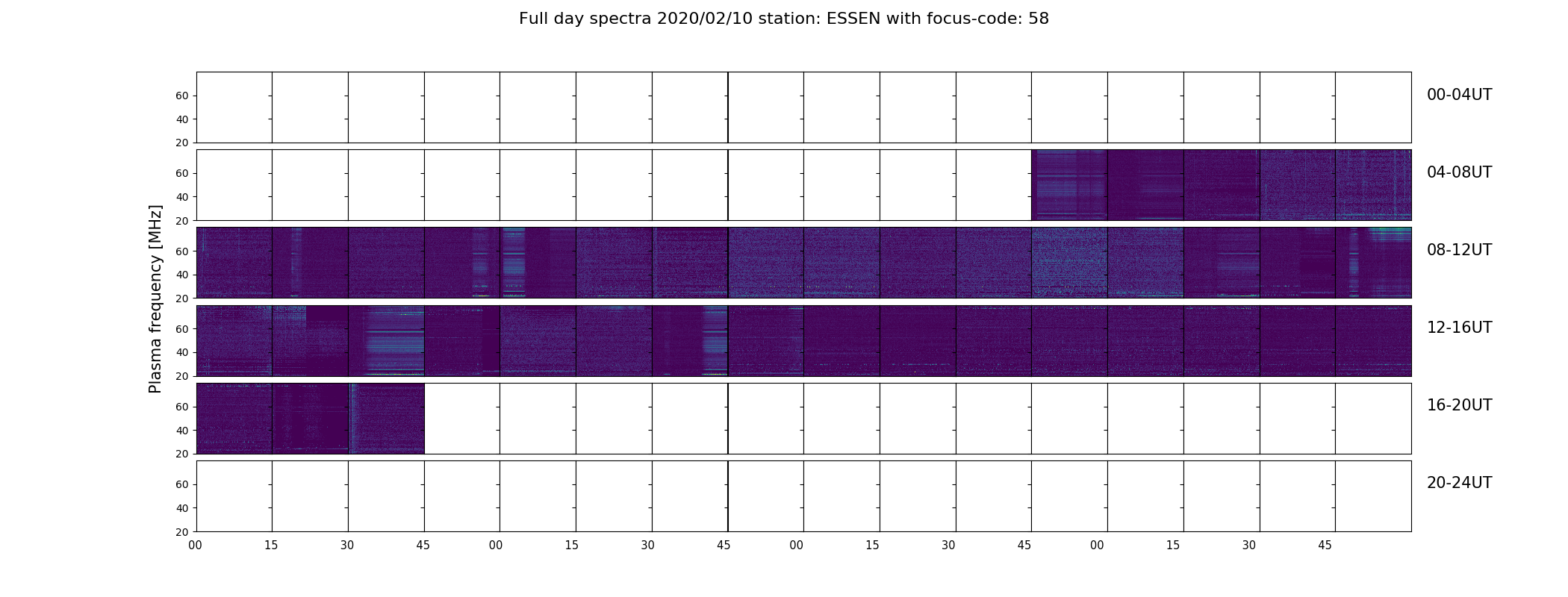 Full day spectra 2020/02/10 station: ESSEN with focus-code: 58

Plasma frequency [MHz]

60
40
20
00-04UT

60
40
20
04-08UT

60
40
20
08-12UT

60
40
20
12-16UT

60
40
20
16-20UT

60
40
20
20-24UT

00 15 30 45 00 15 30 45 00 15 30 45 00 15 30 45